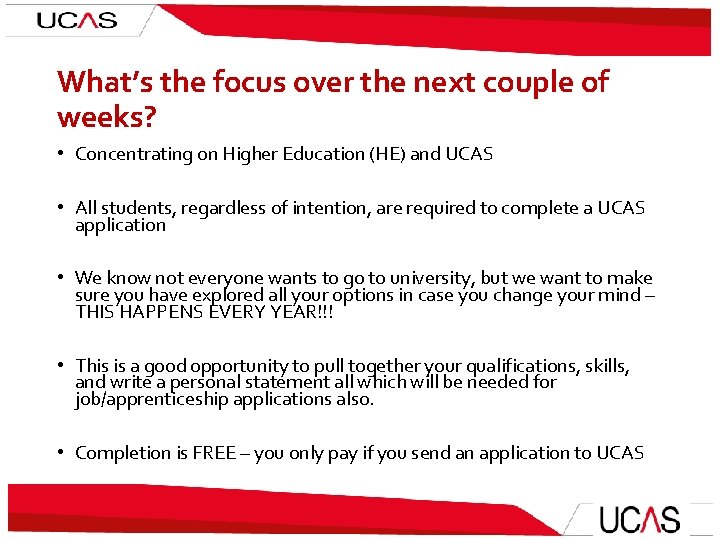 UCAS

What's the focus over the next couple of weeks?

• Concentrating on Higher Education (HE) and UCAS

• All students, regardless of intention, are required to complete a UCAS application

• We know not everyone wants to go to university, but we want to make sure you have explored all your options in case you change your mind – THIS HAPPENS EVERY YEAR!!!

• This is a good opportunity to pull together your qualifications, skills, and write a personal statement all which will be needed for job/apprenticeship applications also.

• Completion is FREE – you only pay if you send an application to UCAS

UCAS